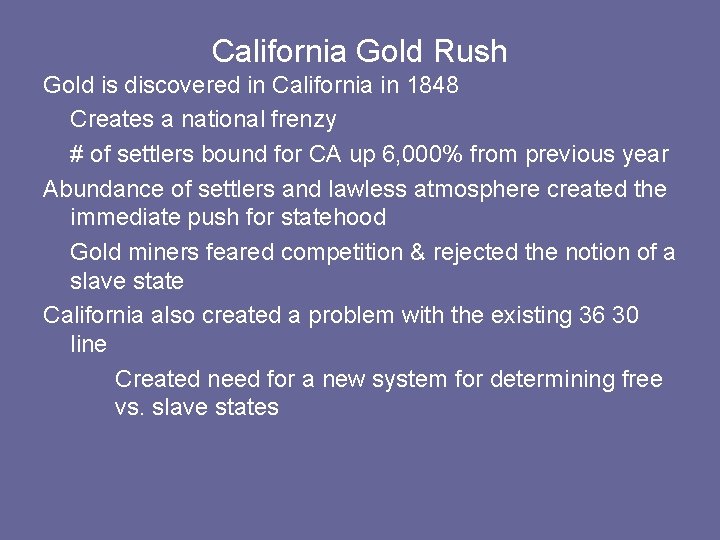 California Gold Rush

Gold is discovered in California in 1848

Creates a national frenzy

# of settlers bound for CA up 6,000% from previous year

Abundance of settlers and lawless atmosphere created the immediate push for statehood

Gold miners feared competition & rejected the notion of a slave state

California also created a problem with the existing 36 30 line

Created need for a new system for determining free vs. slave states